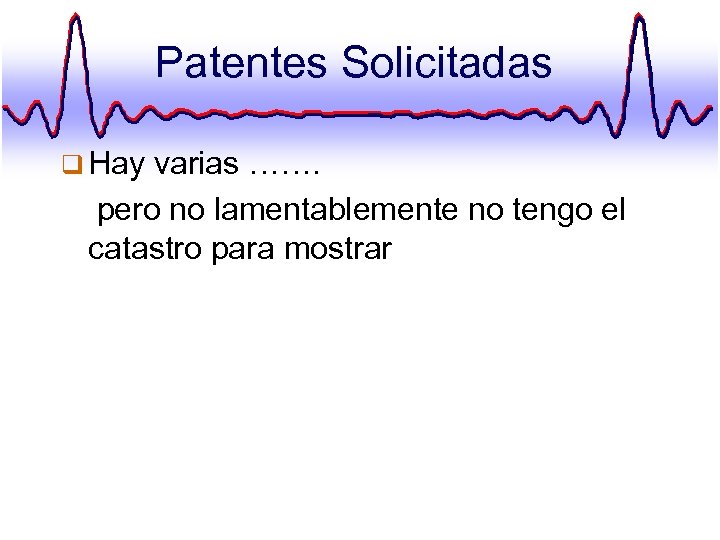 Patentes Solicitadas

Hay varias …….

pero no lamentablemente no tengo el catastro para mostrar